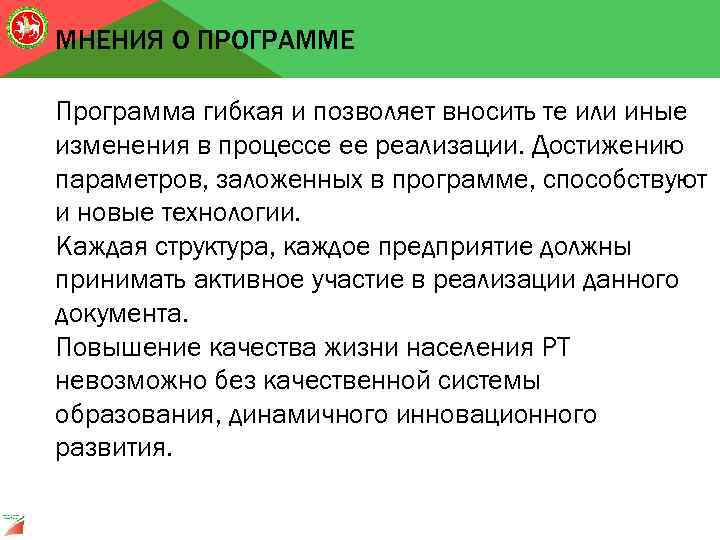 МНЕНИЯ О ПРОГРАММЕ

Программа гибкая и позволяет вносить те или иные изменения в процессе ее реализации. Достижению параметров, заложенных в программе, способствуют и новые технологии.
Каждая структура, каждое предприятие должны принимать активное участие в реализации данного документа.
Повышение качества жизни населения РТ невозможно без качественной системы образования, динамичного инновационного развития.